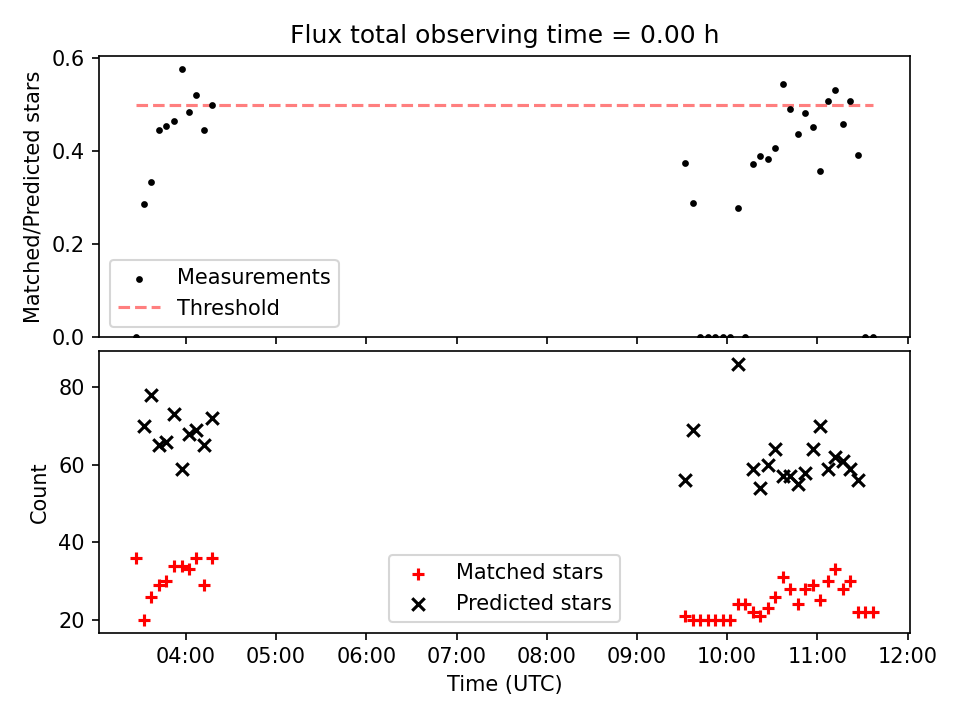 Flux total observing time = 0.00 h

Matched/Predicted stars

0.6
0.4
0.2
0.0

Measurements
Threshold

Count

80
60
40
20

Matched stars
Predicted stars

04:00 05:00 06:00 07:00 08:00 09:00 10:00 11:00 12:00

Time (UTC)